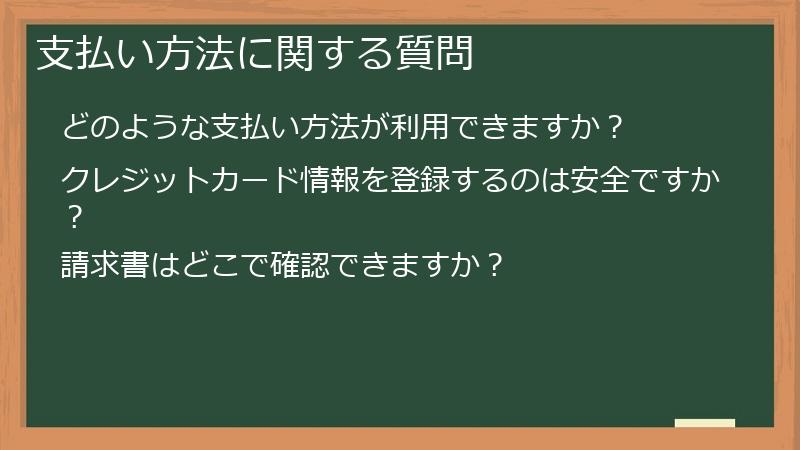 支払い方法に関する質問

どのような支払い方法が利用できますか？

クレジットカード情報を登録するのは安全ですか？

請求書はどこで確認できますか？